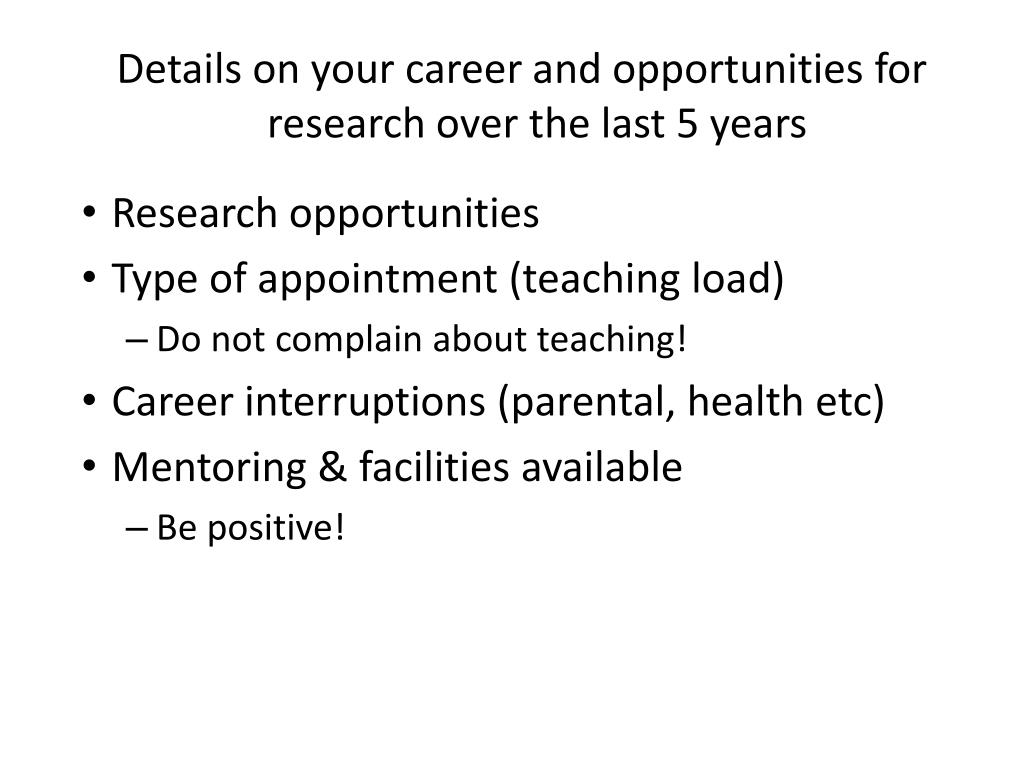 Details on your career and opportunities for research over the last 5 years

• Research opportunities
• Type of appointment (teaching load)
– Do not complain about teaching!
• Career interruptions (parental, health etc)
• Mentoring & facilities available
– Be positive!